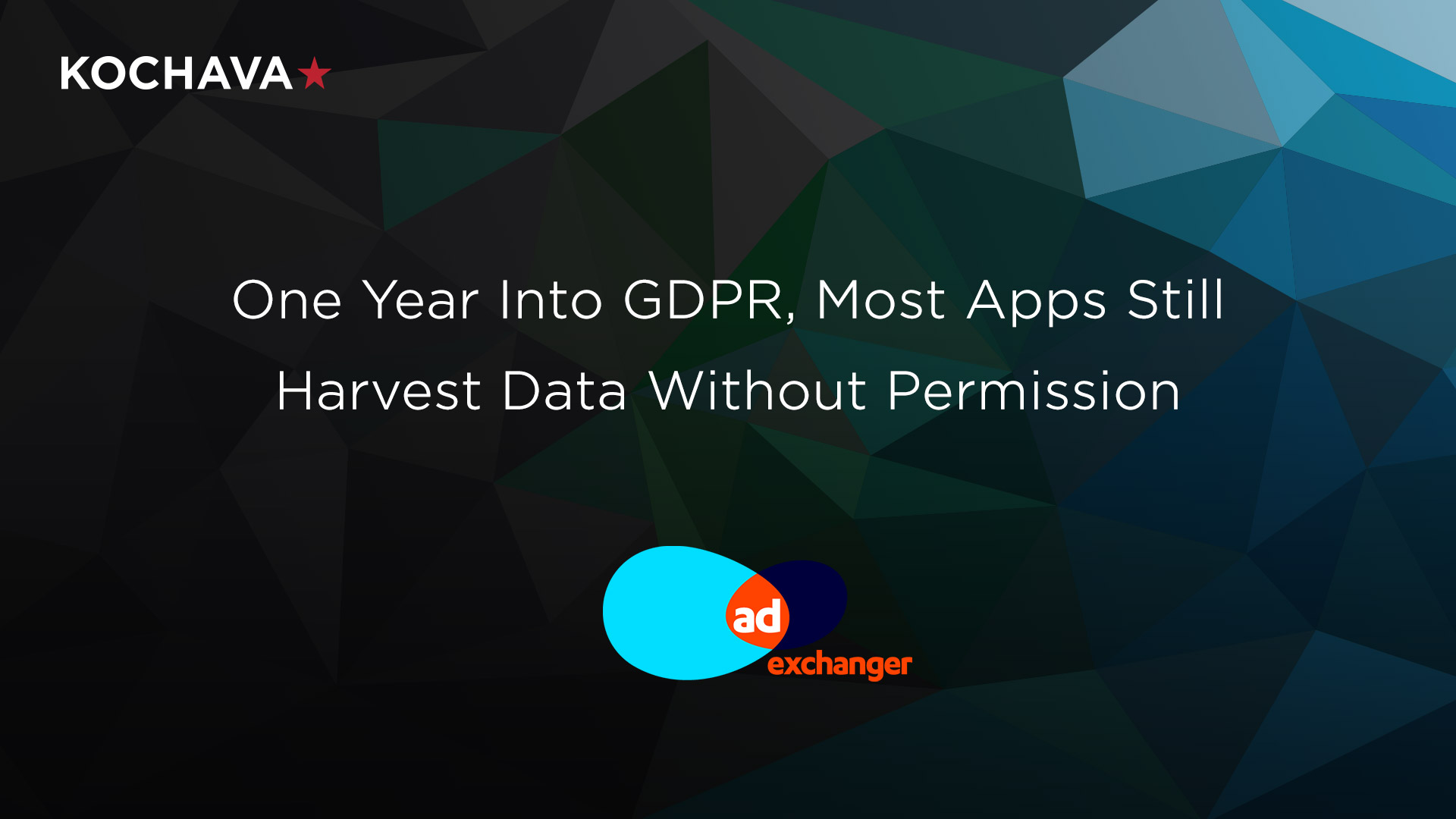 KOCHAVA

One Year Into GDPR, Most Apps Still Harvest Data Without Permission

ad exchanger